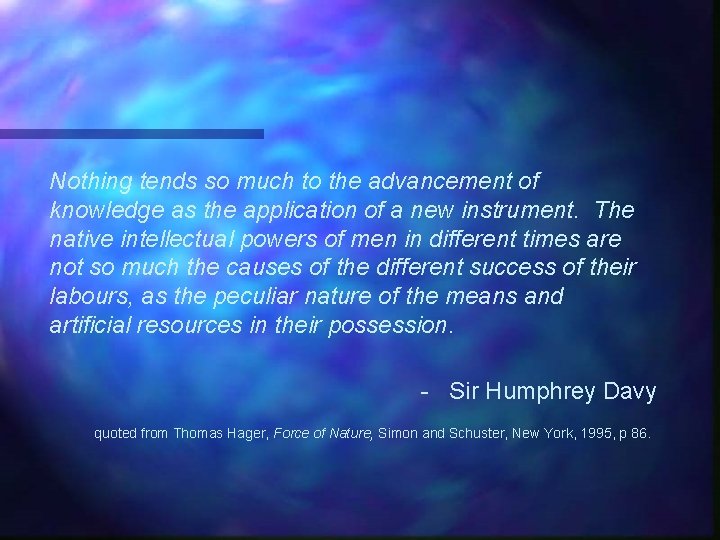 Nothing tends so much to the advancement of knowledge as the application of a new instrument. The native intellectual powers of men in different times are not so much the causes of the different success of their labours, as the peculiar nature of the means and artificial resources in their possession.

- Sir Humphrey Davy

quoted from Thomas Hager, Force of Nature, Simon and Schuster, New York, 1995, p 86.